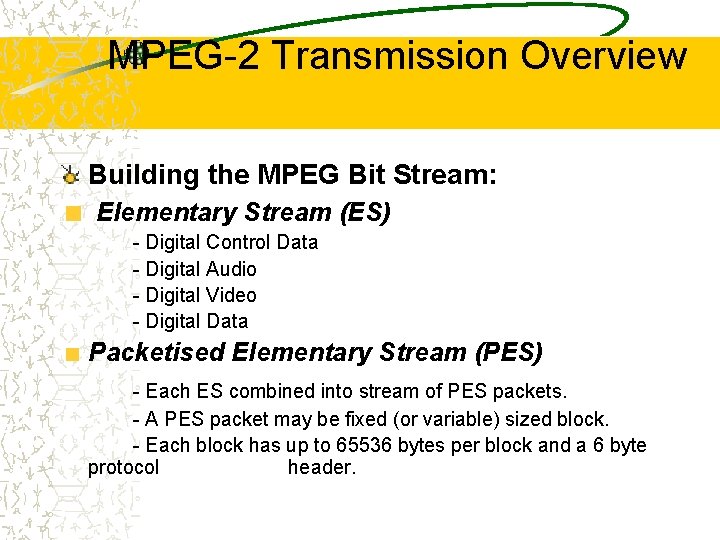 MPEG-2 Transmission Overview

Building the MPEG Bit Stream:

Elementary Stream (ES)

- Digital Control Data
- Digital Audio
- Digital Video
- Digital Data

Packetised Elementary Stream (PES)

- Each ES combined into stream of PES packets.
- A PES packet may be fixed (or variable) sized block.
- Each block has up to 65536 bytes per block and a 6 byte protocol header.